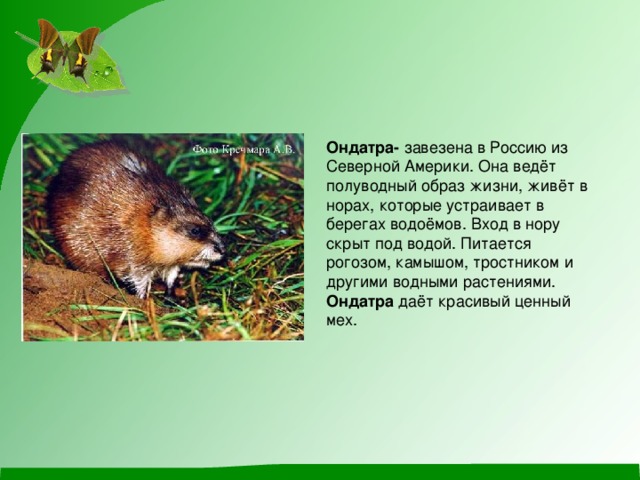 Фото Кречмара А.В.

Ондатра- завезена в Россию из Северной Америки. Она ведёт полуводный образ жизни, живёт в норах, которые устраивает в берегах водоёмов. Вход в нору скрыт под водой. Питается рогозом, камышом, тростником и другими водными растениями. Ондатра даёт красивый ценный мех.